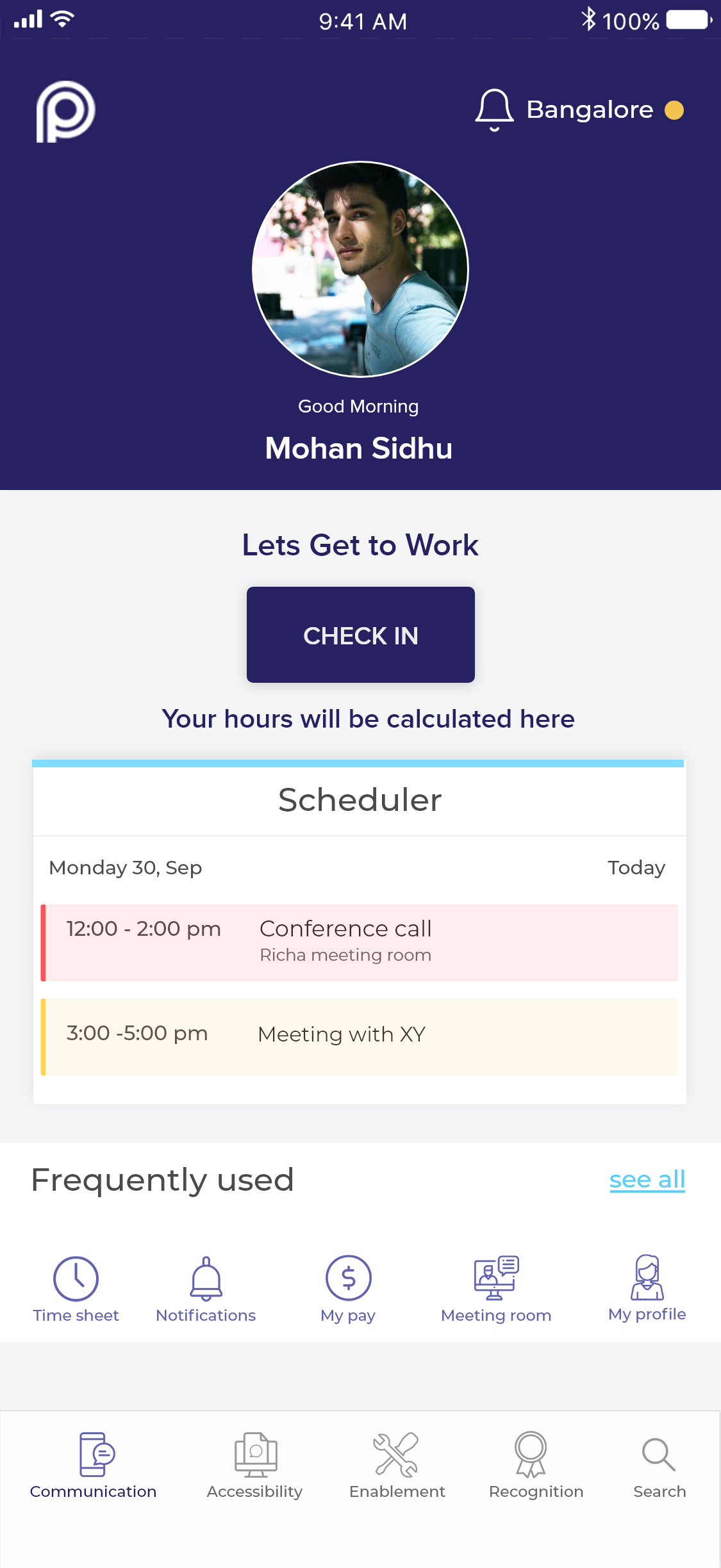 9:41 AM
100%

Bangalore

Good Morning
Mohan Sidhu

Lets Get to Work

CHECK IN

Your hours will be calculated here

Scheduler

Monday 30, Sep
Today

12:00 - 2:00 pm
Conference call
Richa meeting room

3:00 -5:00 pm
Meeting with XY

Frequently used
see all

Time sheet
Notifications
My pay
Meeting room
My profile

Communication
Accessibility
Enablement
Recognition
Search